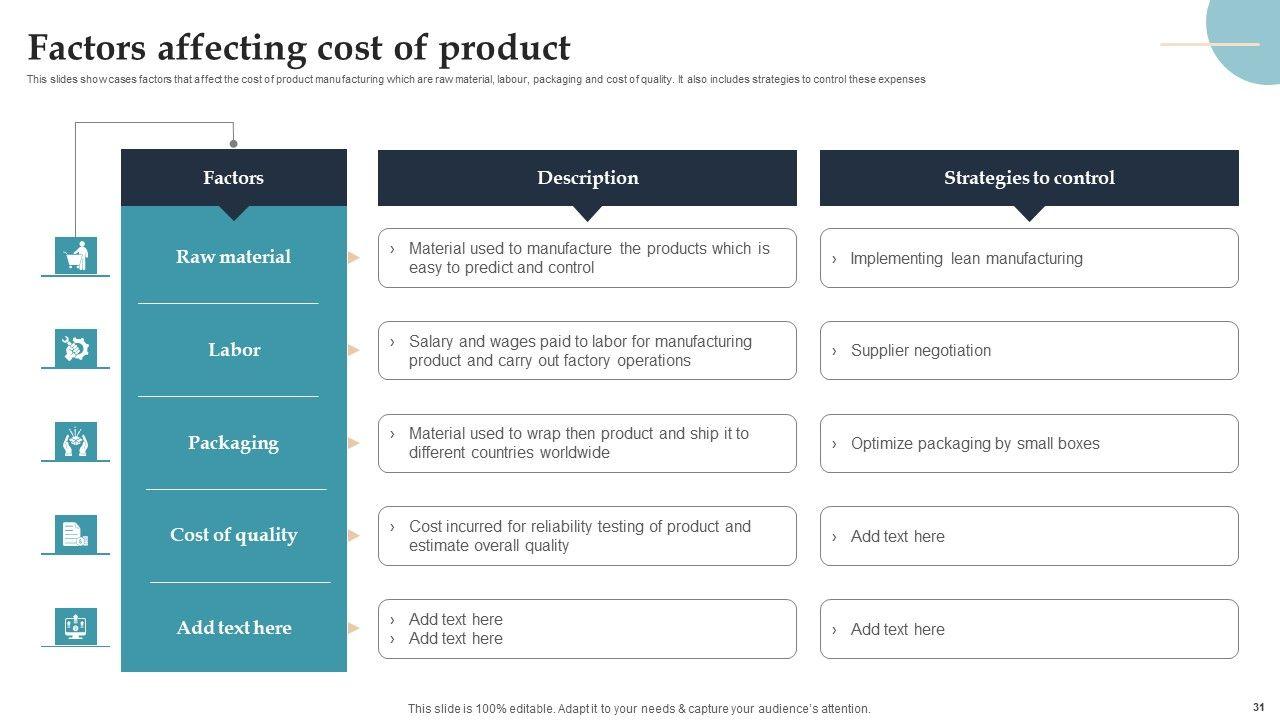 Factors affecting cost of product

This slides showcases factors that affect the cost of product manufacturing which are raw material, labour, packaging and cost of quality. It also includes strategies to control these expenses

| Factors | Description | Strategies to control |
|---|---|---|
| Raw material | › Material used to manufacture the products which is easy to predict and control | › Implementing lean manufacturing |
| Labor | › Salary and wages paid to labor for manufacturing product and carry out factory operations | › Supplier negotiation |
| Packaging | › Material used to wrap then product and ship it to different countries worldwide | › Optimize packaging by small boxes |
| Cost of quality | › Cost incurred for reliability testing of product and estimate overall quality | › Add text here |
| Add text here | › Add text here › Add text here | › Add text here |

This slide is 100% editable. Adapt it to your needs & capture your audience's attention.

31